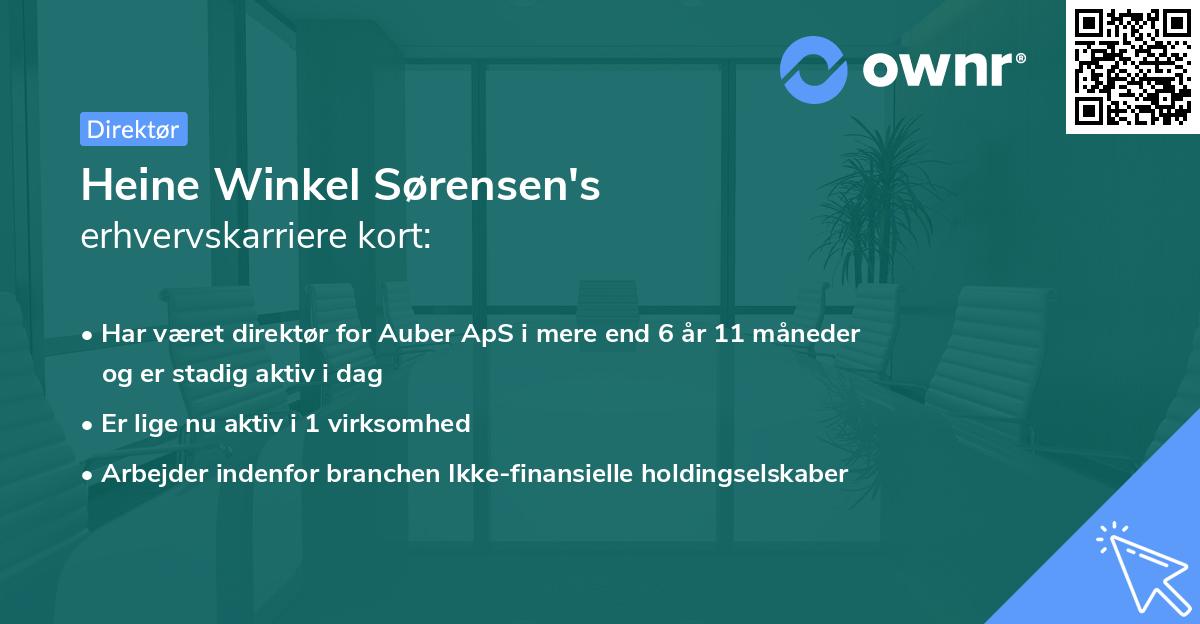 ownr®

Direktør

Heine Winkel Sørensen's
erhvervskarriere kort:

• Har været direktør for Auber ApS i mere end 6 år 11 måneder og er stadig aktiv i dag
• Er lige nu aktiv i 1 virksomhed
• Arbejder indenfor branchen Ikke-finansielle holdingselskaber